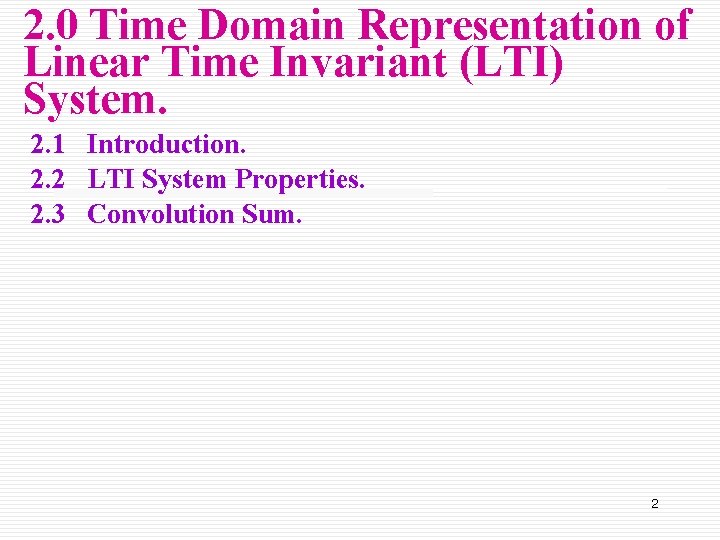 2.0 Time Domain Representation of Linear Time Invariant (LTI) System.

2.1 Introduction.
2.2 LTI System Properties.
2.3 Convolution Sum.

2